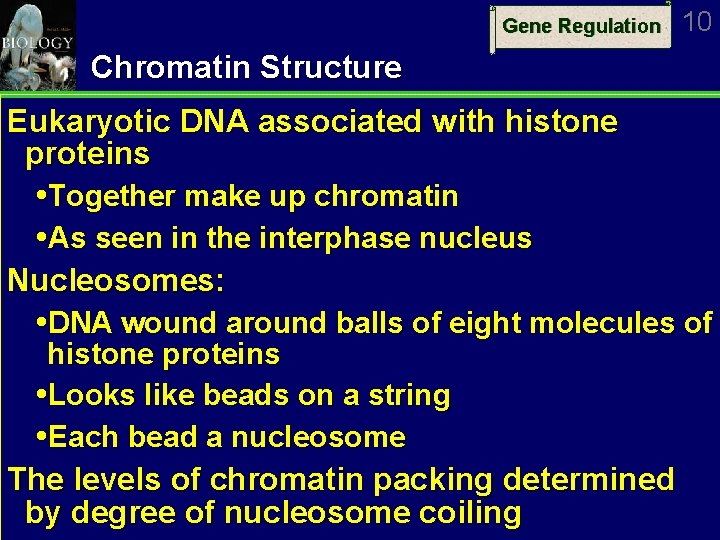 BIOLOGY

Gene Regulation

10

Chromatin Structure

Eukaryotic DNA associated with histone proteins

•Together make up chromatin

•As seen in the interphase nucleus

Nucleosomes:

•DNA wound around balls of eight molecules of histone proteins

•Looks like beads on a string

•Each bead a nucleosome

The levels of chromatin packing determined by degree of nucleosome coiling